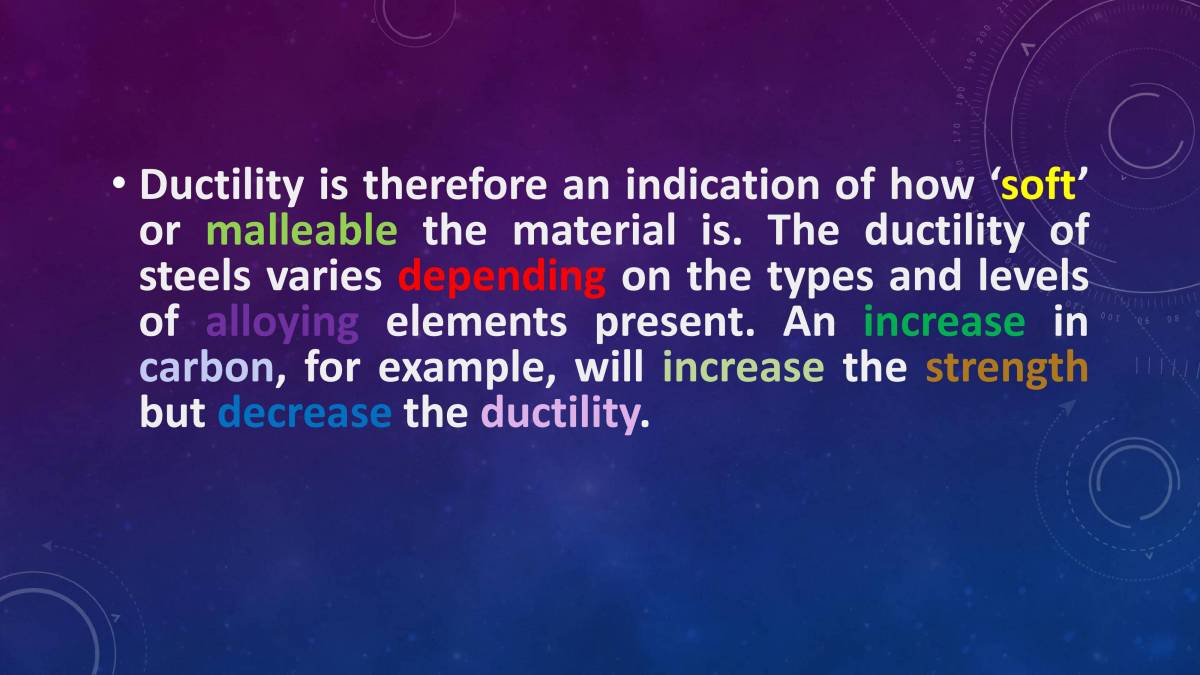 • Ductility is therefore an indication of how ‘soft’ or malleable the material is. The ductility of steels varies depending on the types and levels of alloying elements present. An increase in carbon, for example, will increase the strength but decrease the ductility.